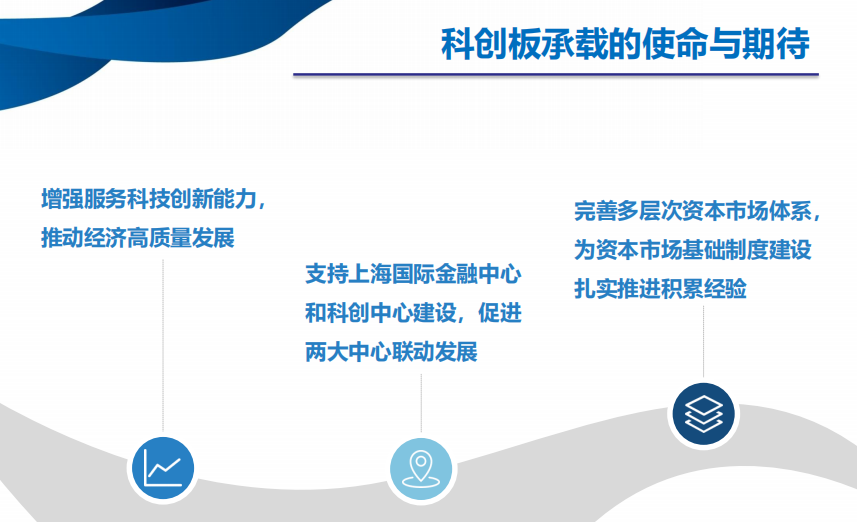 科创板承载的使命与期待

增强服务科技创新能力，推动经济高质量发展

支持上海国际金融中心和科创中心建设，促进两大中心联动发展

完善多层次资本市场体系，为资本市场基础制度建设扎实推进积累经验